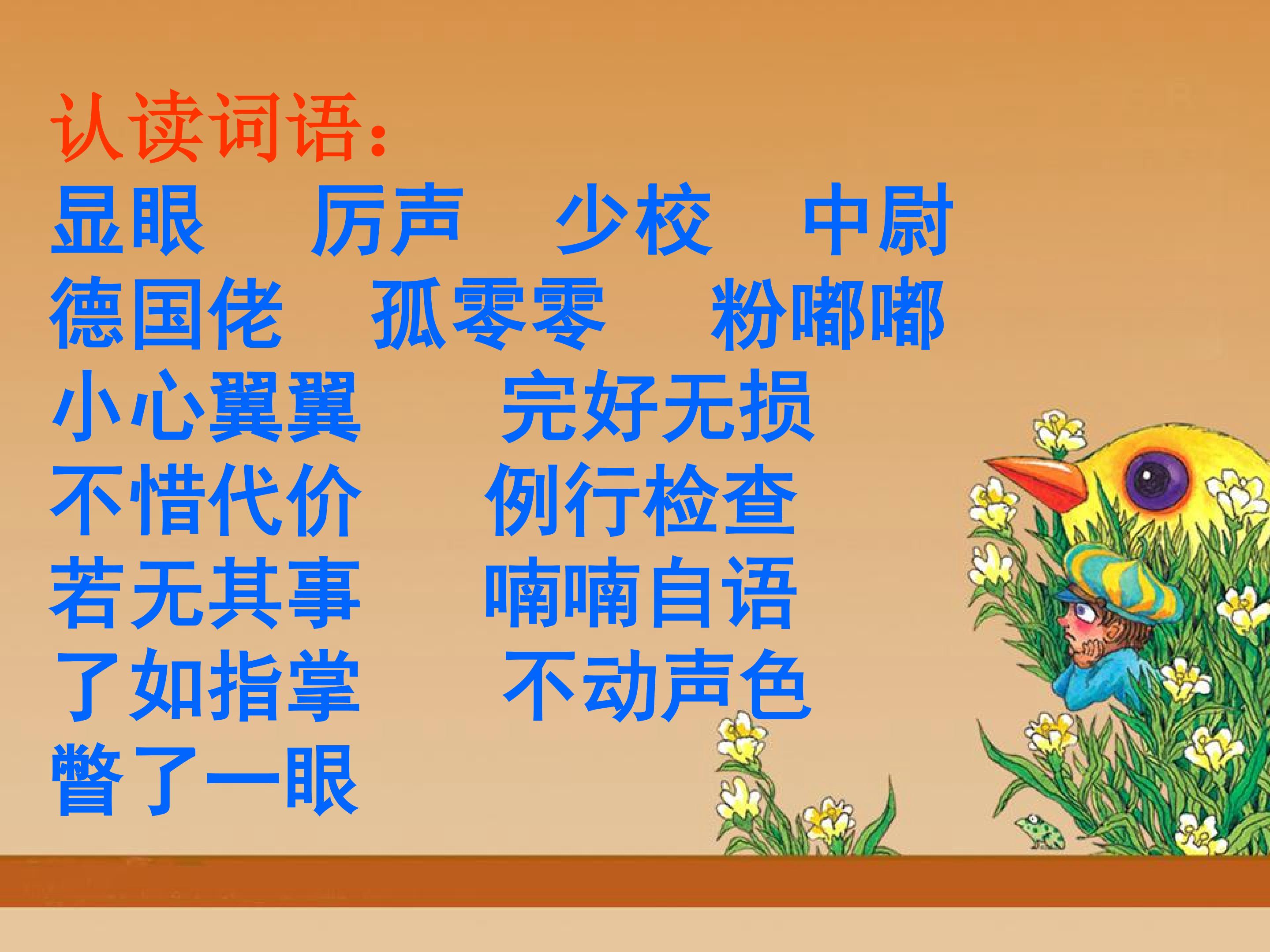 认读词语：

显眼　厉声　少校　中尉

德国佬　孤零零　粉嘟嘟

小心翼翼　完好无损

不惜代价　例行检查

若无其事　喃喃自语

了如指掌　不动声色

瞥了一眼